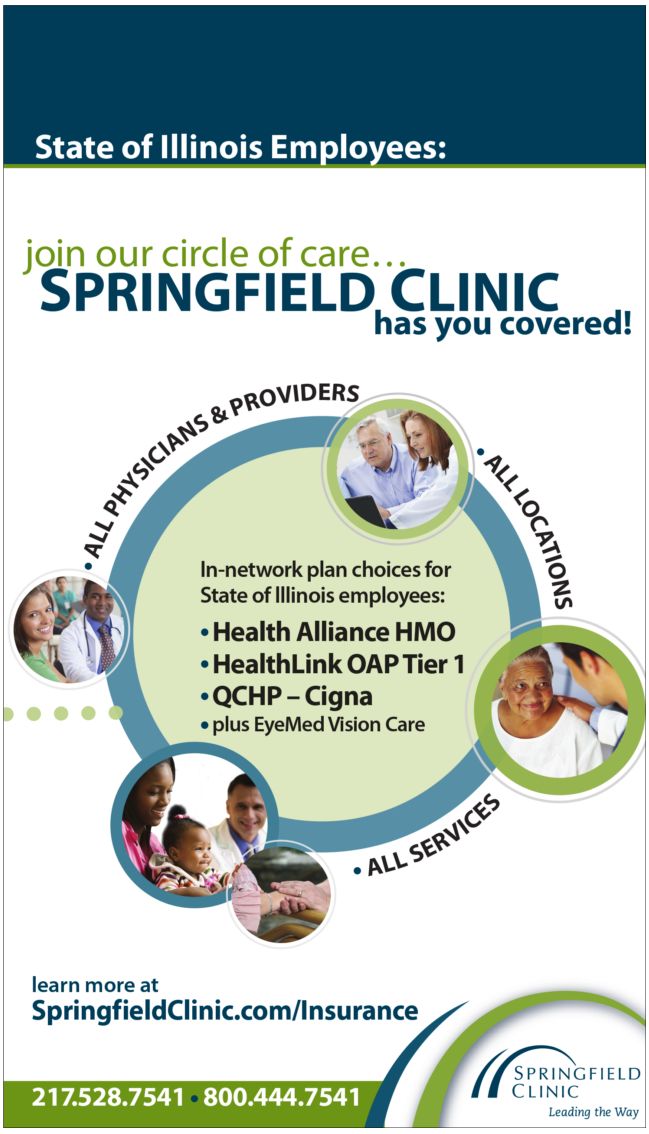 State of Illinois Employees:

join our circle of care…
SPRINGFIELD CLINIC
has you covered!

• ALL PHYSICIANS & PROVIDERS
• ALL LOCATIONS
• ALL SERVICES

In-network plan choices for State of Illinois employees:
• Health Alliance HMO
• HealthLink OAP Tier 1
• QCHP – Cigna
• plus EyeMed Vision Care

learn more at
SpringfieldClinic.com/Insurance

217.528.7541 • 800.444.7541

SPRINGFIELD CLINIC
Leading the Way